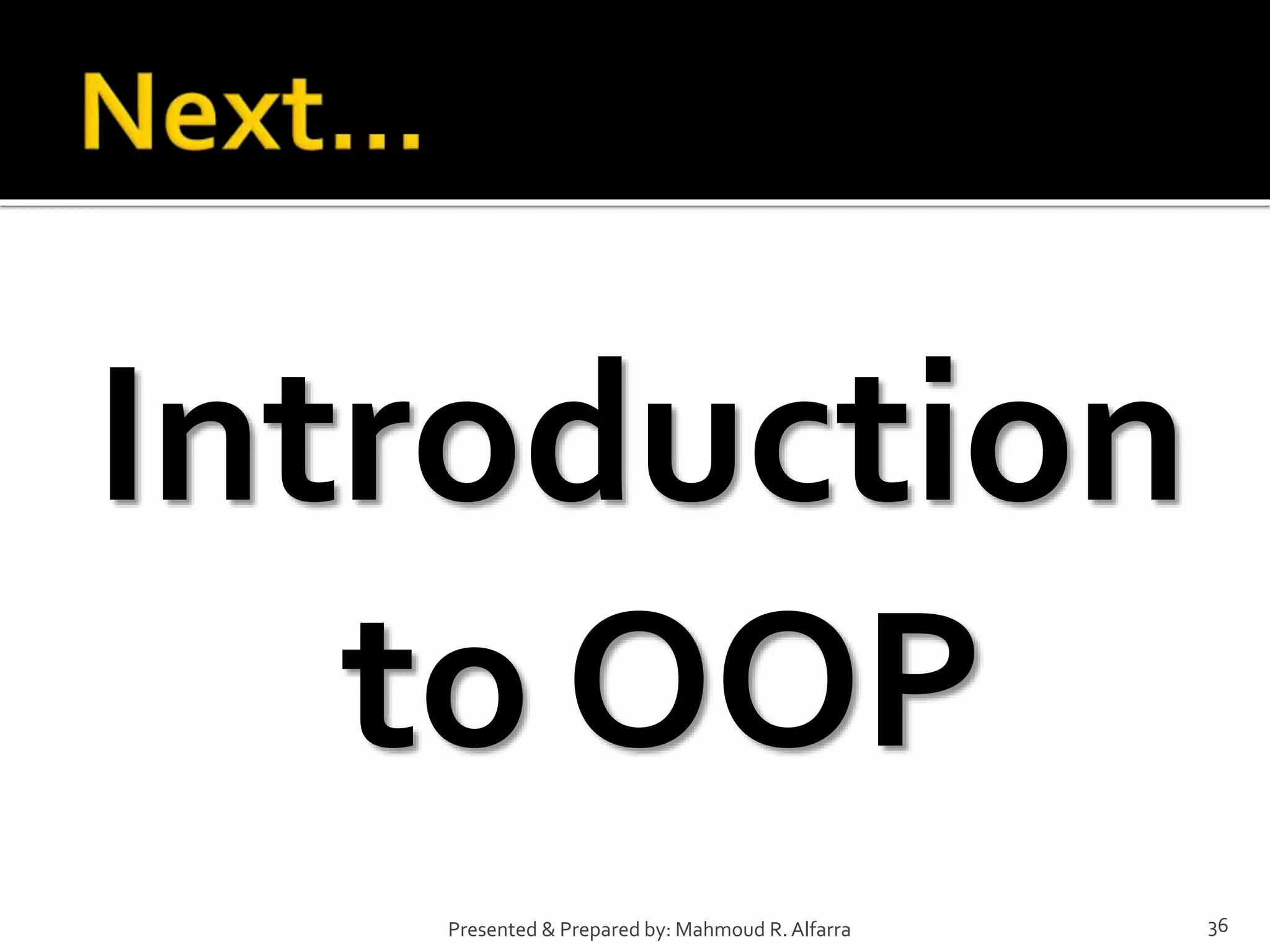 Next…

Introduction to OOP

Presented & Prepared by: Mahmoud R. Alfarra

36